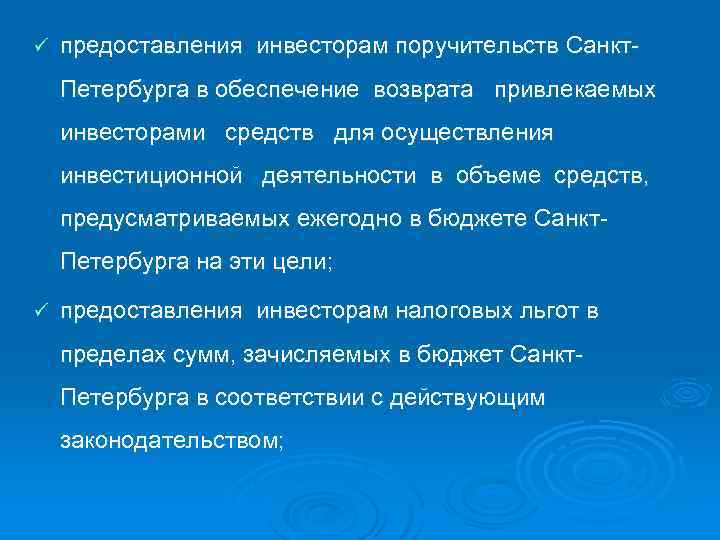 ✓ предоставления инвесторам поручительств Санкт-Петербурга в обеспечение возврата привлекаемых инвесторами средств для осуществления инвестиционной деятельности в объеме средств, предусматриваемых ежегодно в бюджете Санкт-Петербурга на эти цели;

✓ предоставления инвесторам налоговых льгот в пределах сумм, зачисляемых в бюджет Санкт-Петербурга в соответствии с действующим законодательством;